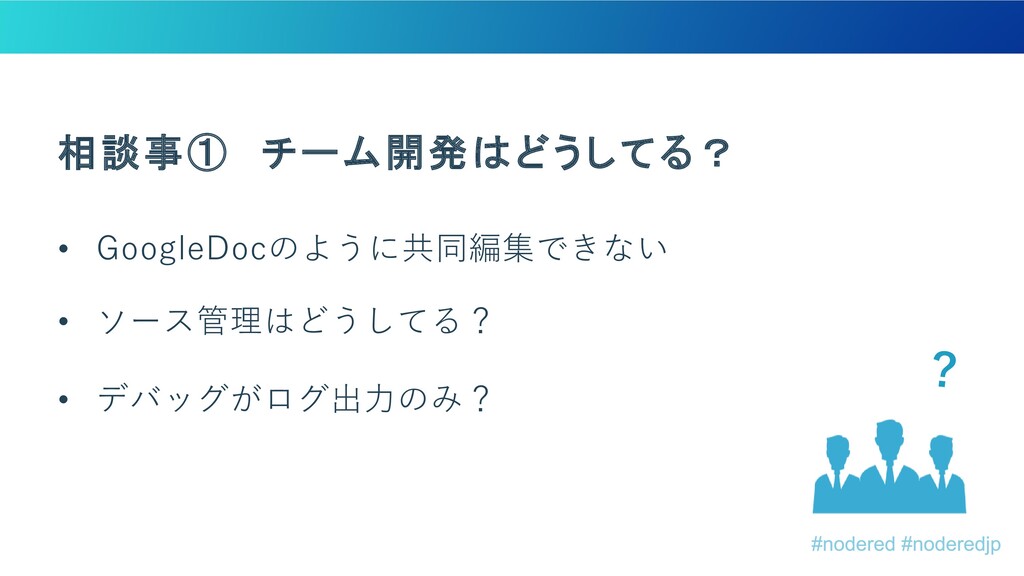 相談事① チーム開発はどうしてる？

• GoogleDocのように共同編集できない

• ソース管理はどうしてる？

• デバッグがログ出力のみ？

?

#nodered #noderedjp